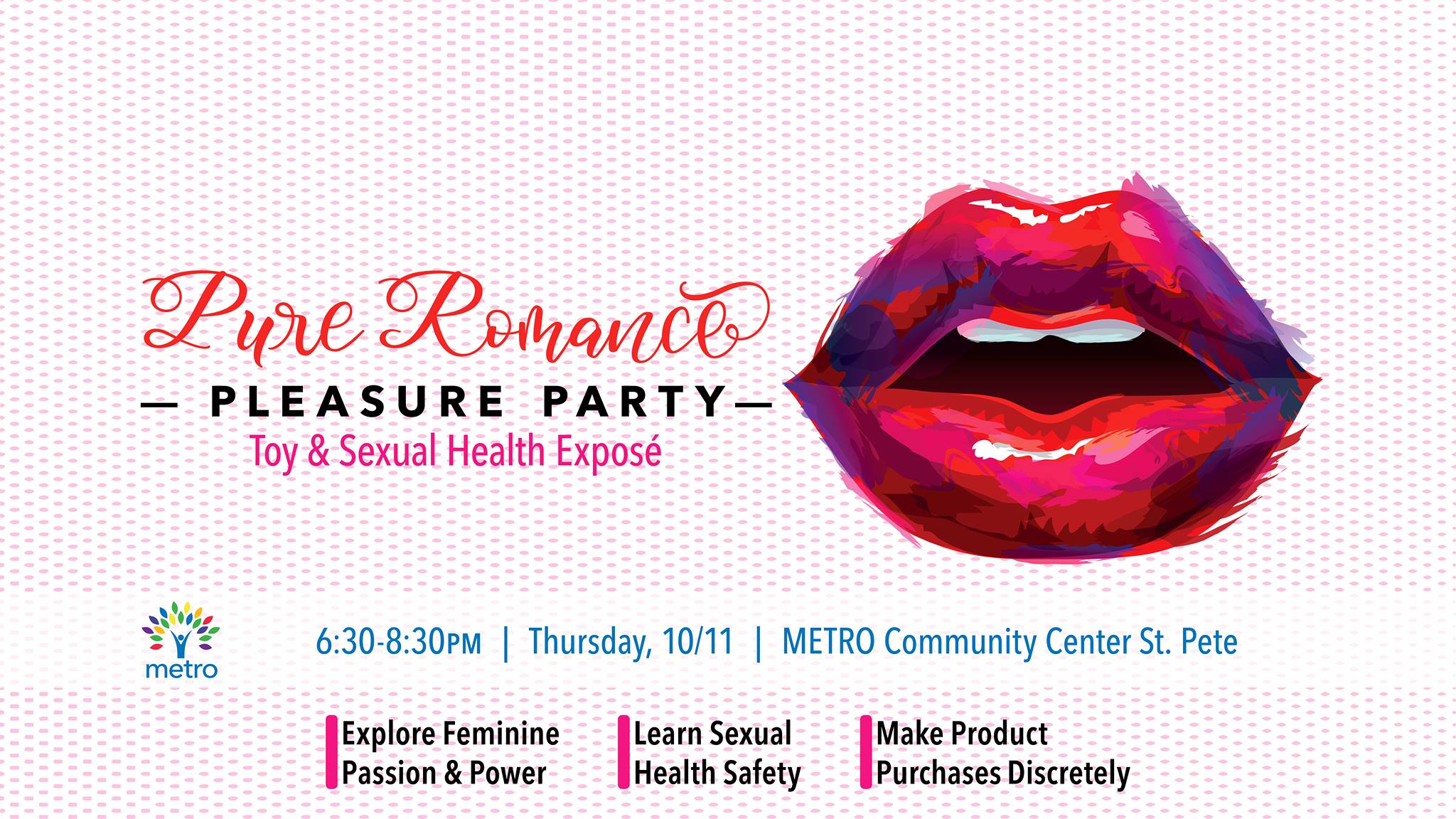 Pure Romance

— PLEASURE PARTY —

Toy & Sexual Health Exposé

metro

6:30-8:30PM | Thursday, 10/11 | METRO Community Center St. Pete

Explore Feminine Passion & Power

Learn Sexual Health Safety

Make Product Purchases Discretely